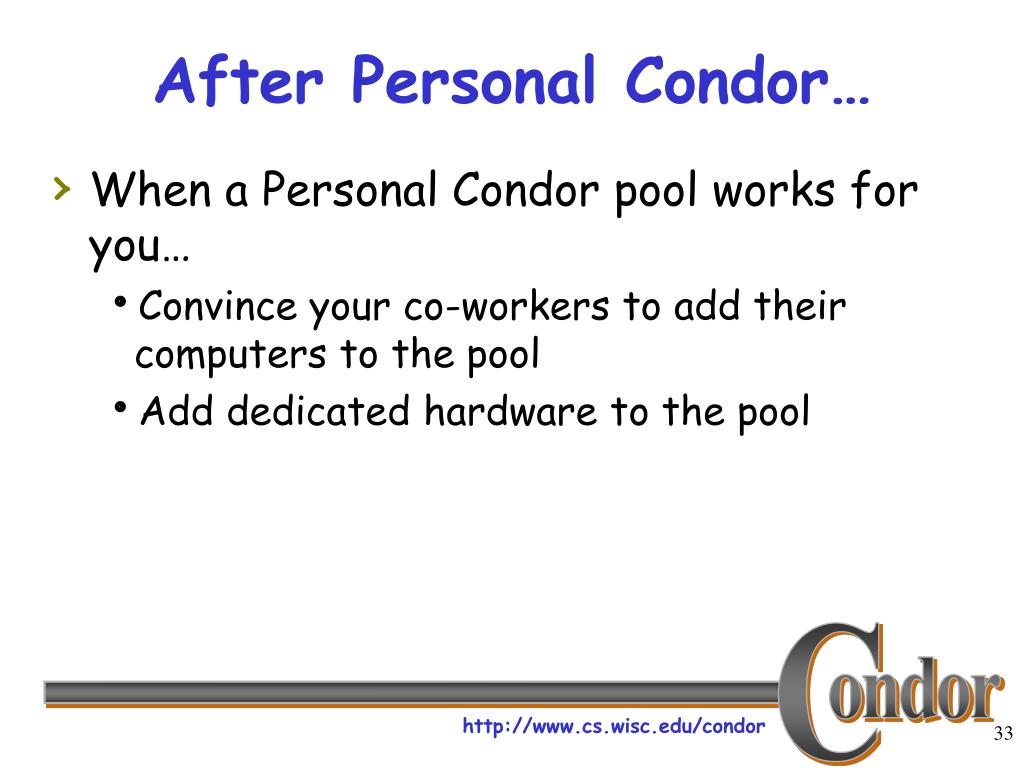 After Personal Condor…

› When a Personal Condor pool works for you…

• Convince your co-workers to add their computers to the pool

• Add dedicated hardware to the pool

http://www.cs.wisc.edu/condor

Condor

33